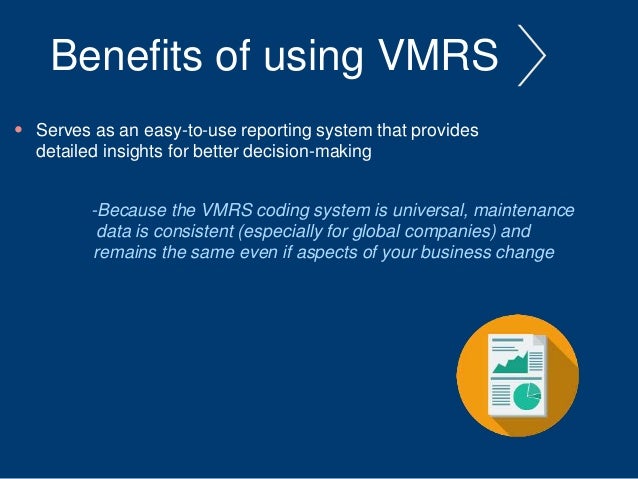 Benefits of using VMRS

• Serves as an easy-to-use reporting system that provides detailed insights for better decision-making

-Because the VMRS coding system is universal, maintenance data is consistent (especially for global companies) and remains the same even if aspects of your business change